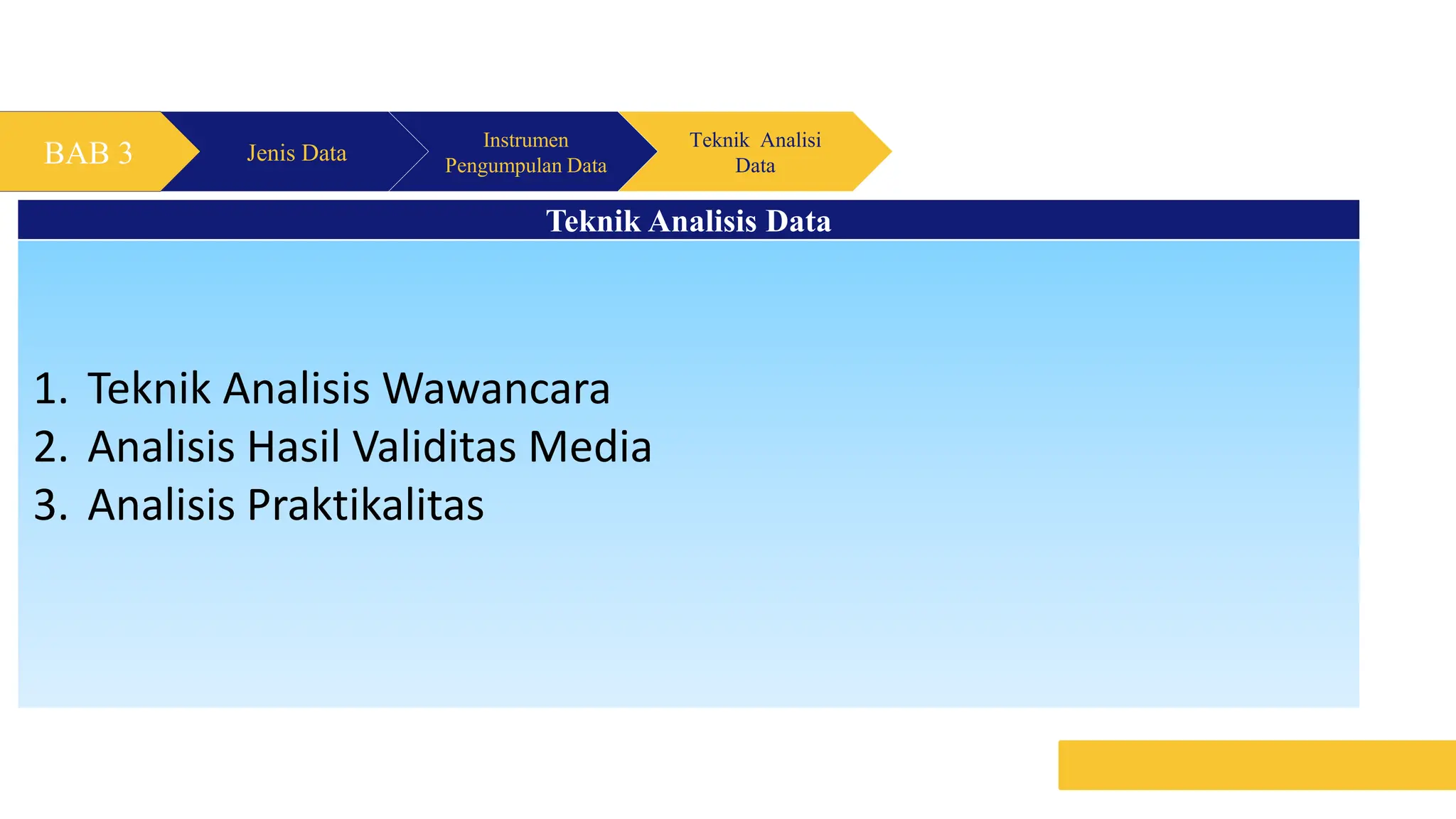 BAB 3

Jenis Data

Instrumen Pengumpulan Data

Teknik Analisi Data

Teknik Analisis Data

1. Teknik Analisis Wawancara
2. Analisis Hasil Validitas Media
3. Analisis Praktikalitas